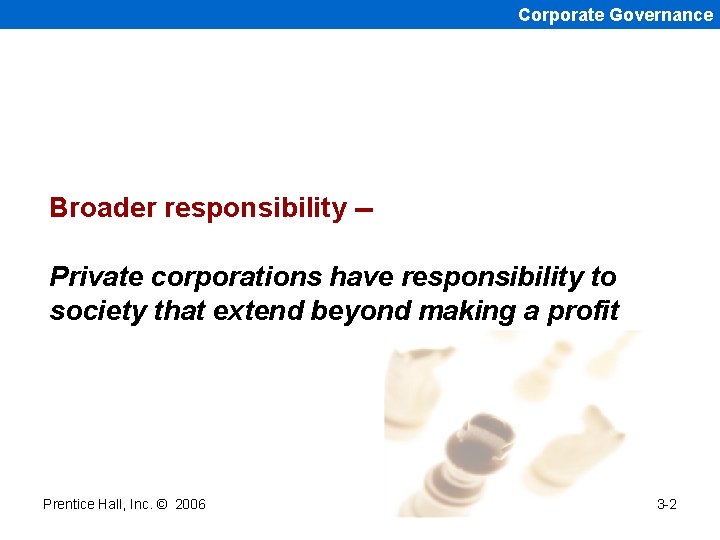 Corporate Governance

Broader responsibility –

Private corporations have responsibility to society that extend beyond making a profit

Prentice Hall, Inc. © 2006

3-2